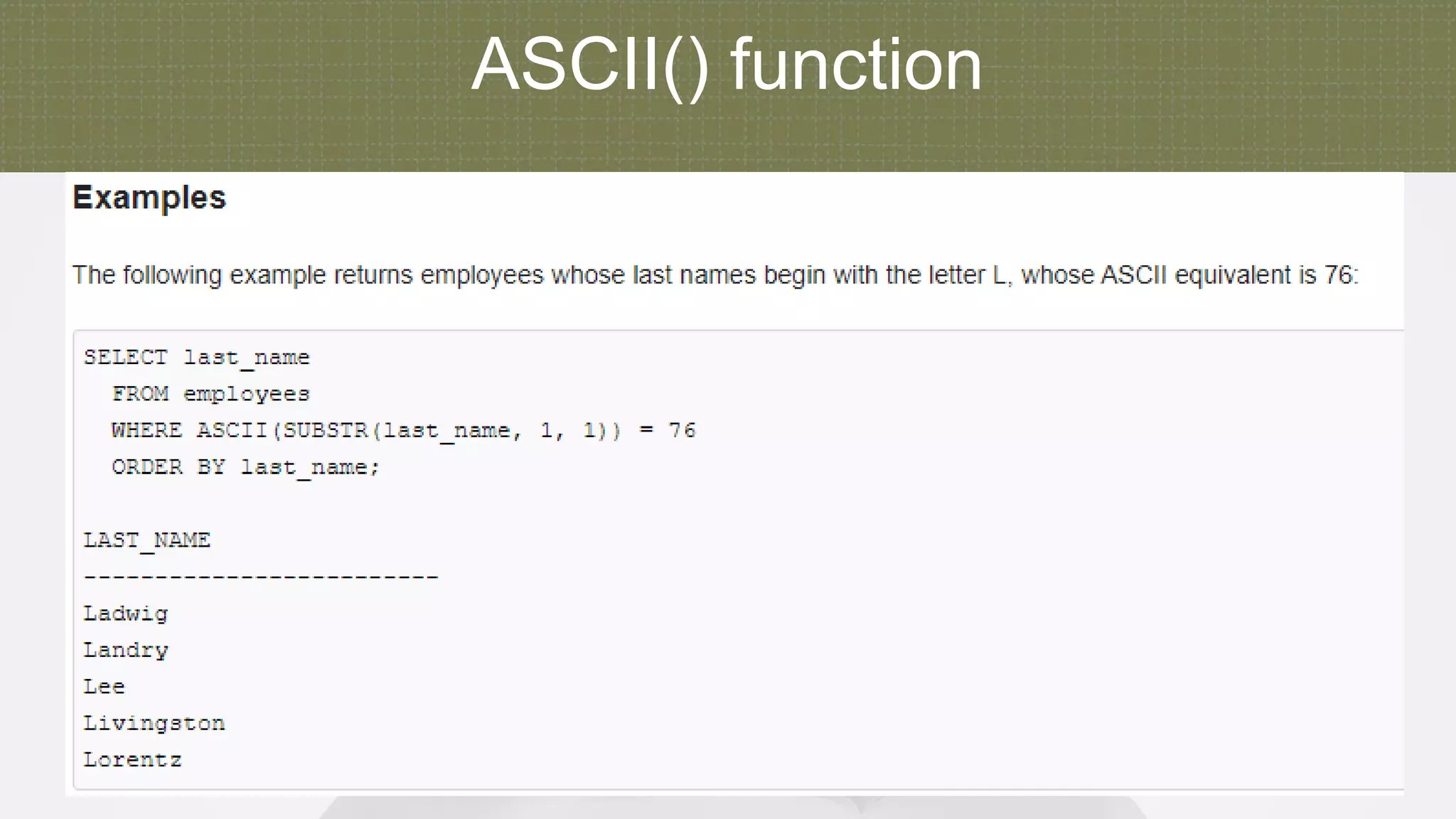 ASCII() function

Examples

The following example returns employees whose last names begin with the letter L, whose ASCII equivalent is 76:

SELECT last_name
  FROM employees
  WHERE ASCII(SUBSTR(last_name, 1, 1)) = 76
  ORDER BY last_name;

LAST_NAME
-------------------------
Ladwig
Landry
Lee
Livingston
Lorentz